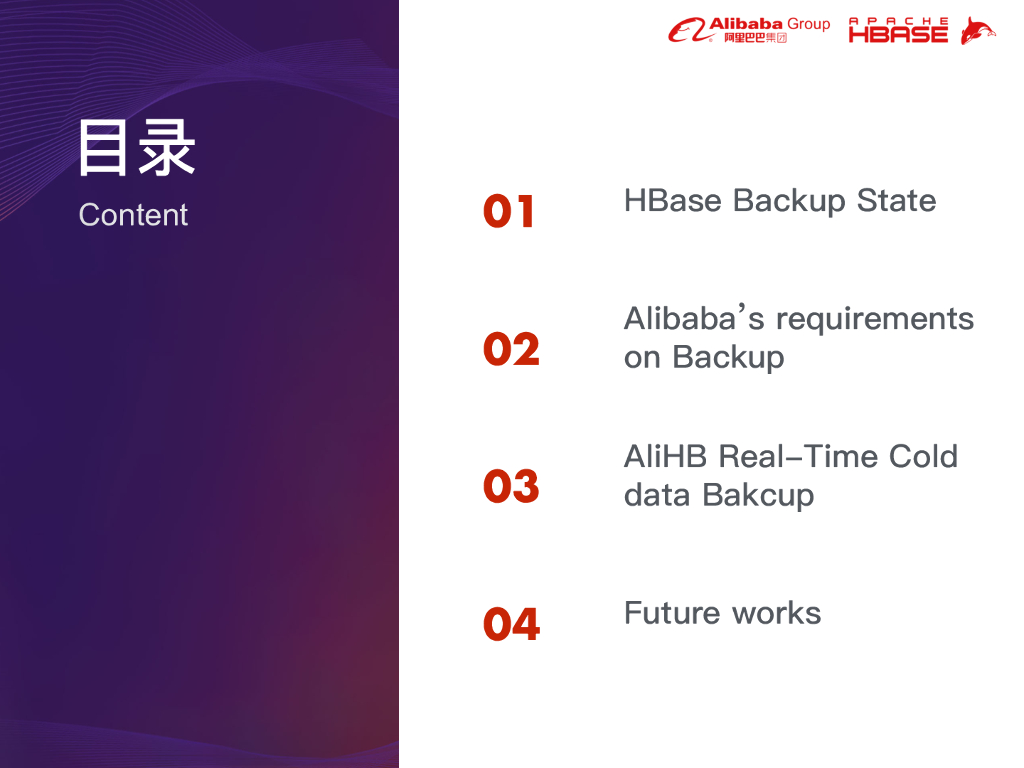 Alibaba Group 阿里巴巴集团 APACHE HBASE

目录
Content

01 HBase Backup State

02 Alibaba's requirements on Backup

03 AliHB Real-Time Cold data Bakcup

04 Future works